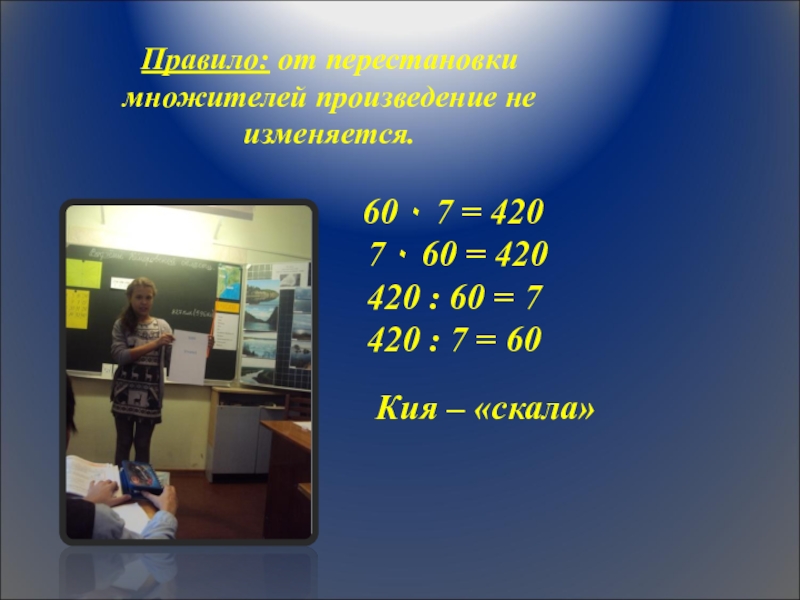 Правило: от перестановки множителей произведение не изменяется.

$60 \cdot 7 = 420$
$7 \cdot 60 = 420$
$420 : 60 = 7$
$420 : 7 = 60$

Кия – «скала»